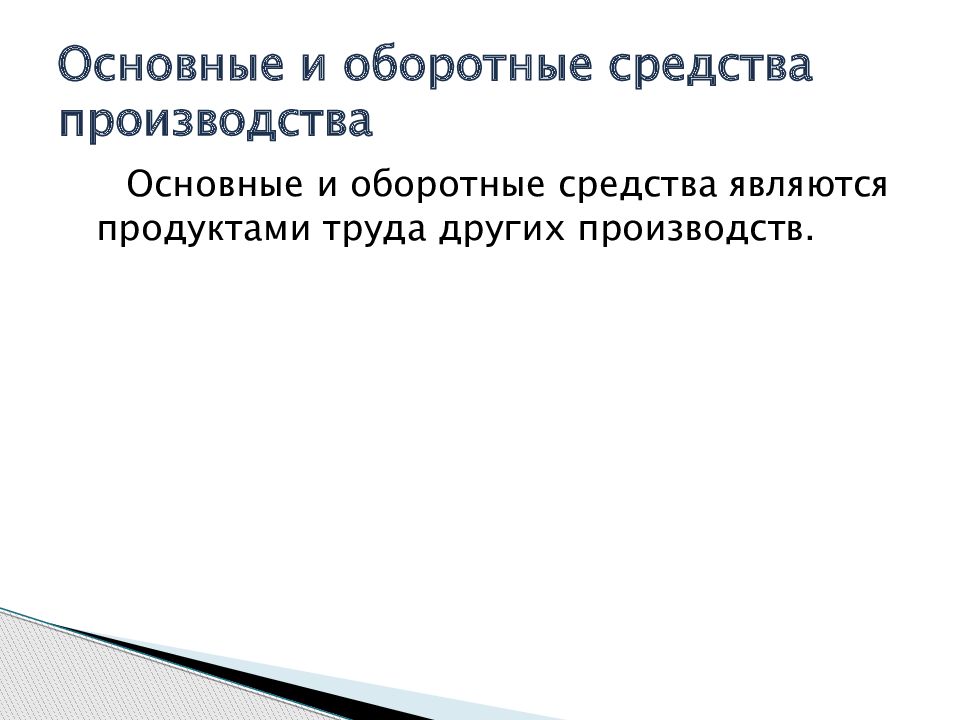 Основные и оборотные средства производства

Основные и оборотные средства являются продуктами труда других производств.